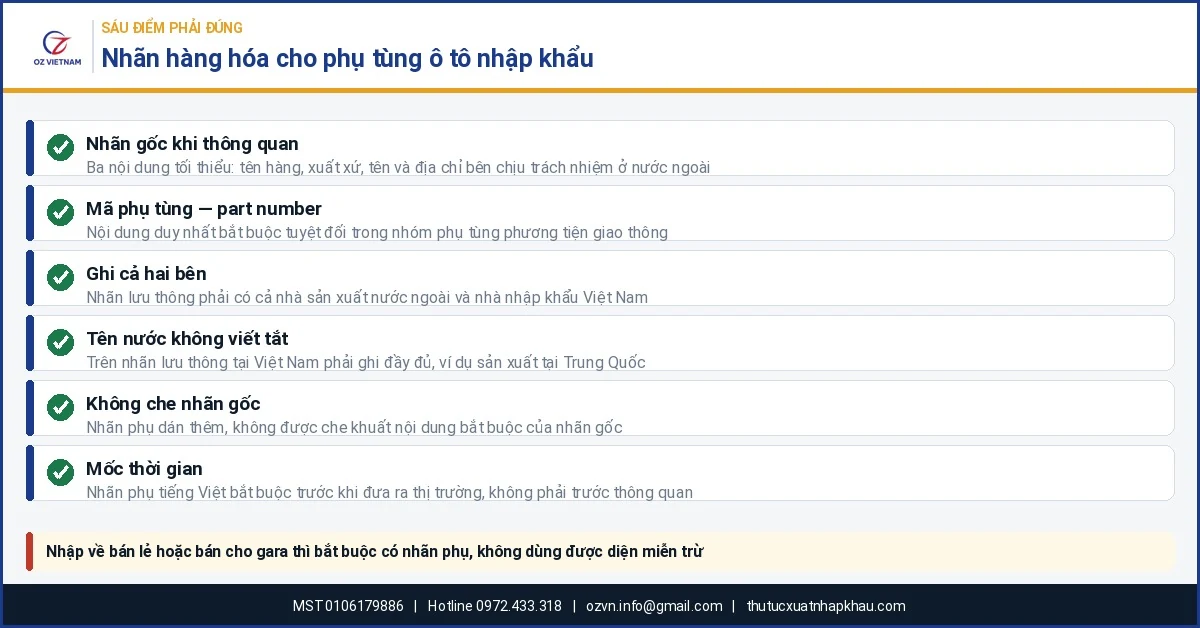 OZ VIETNAM

SÁU ĐIỂM PHẢI ĐÚNG
Nhãn hàng hóa cho phụ tùng ô tô nhập khẩu

Nhãn gốc khi thông quan
Ba nội dung tối thiểu: tên hàng, xuất xứ, tên và địa chỉ bên chịu trách nhiệm ở nước ngoài

Mã phụ tùng — part number
Nội dung duy nhất bắt buộc tuyệt đối trong nhóm phụ tùng phương tiện giao thông

Ghi cả hai bên
Nhãn lưu thông phải có cả nhà sản xuất nước ngoài và nhà nhập khẩu Việt Nam

Tên nước không viết tắt
Trên nhãn lưu thông tại Việt Nam phải ghi đầy đủ, ví dụ sản xuất tại Trung Quốc

Không che nhãn gốc
Nhãn phụ dán thêm, không được che khuất nội dung bắt buộc của nhãn gốc

Mốc thời gian
Nhãn phụ tiếng Việt bắt buộc trước khi đưa ra thị trường, không phải trước thông quan

Nhập về bán lẻ hoặc bán cho gara thì bắt buộc có nhãn phụ, không dùng được diện miễn trừ

MST 0106179886 | Hotline 0972.433.318 | ozvn.info@gmail.com | thutucxuatnhapkhau.com